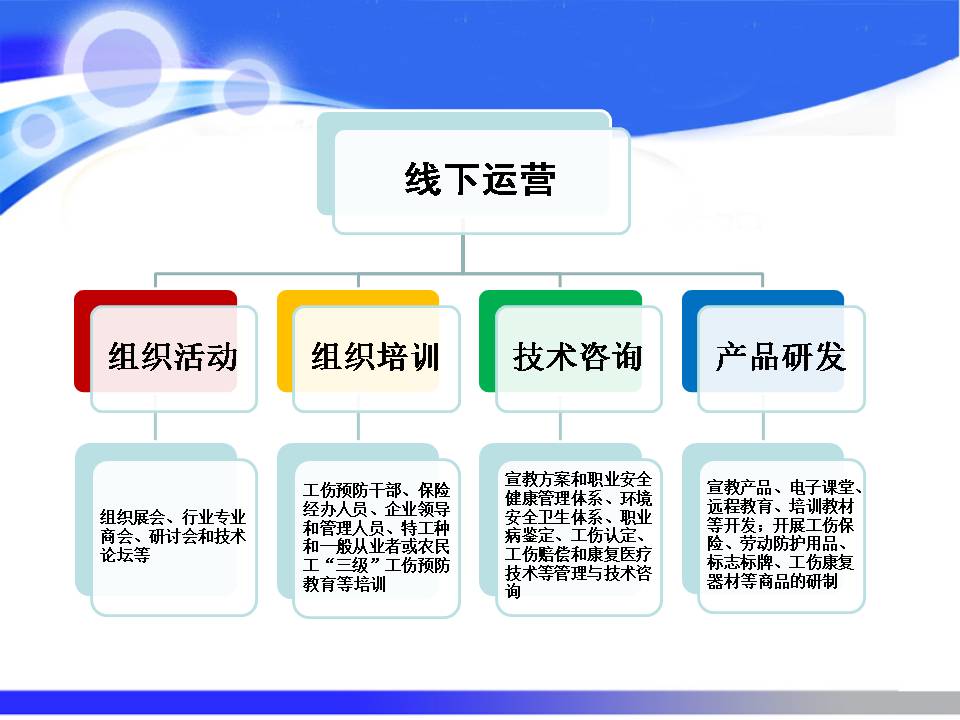 线下运营

组织活动

组织展会、行业专业商会、研讨会和技术论坛等

组织培训

工伤预防干部、保险经办人员、企业领导和管理人员、特工种和一般从业者或农民工“三级”工伤预防教育等培训

技术咨询

宣教方案和职业安全健康管理体系、环境安全卫生体系、职业病鉴定、工伤认定、工伤赔偿和康复医疗技术等管理与技术咨询

产品研发

宣教产品、电子课堂、远程教育、培训教材等开发；开展工伤保险、劳动防护用品、标志标牌、工伤康复器材等商品的研制